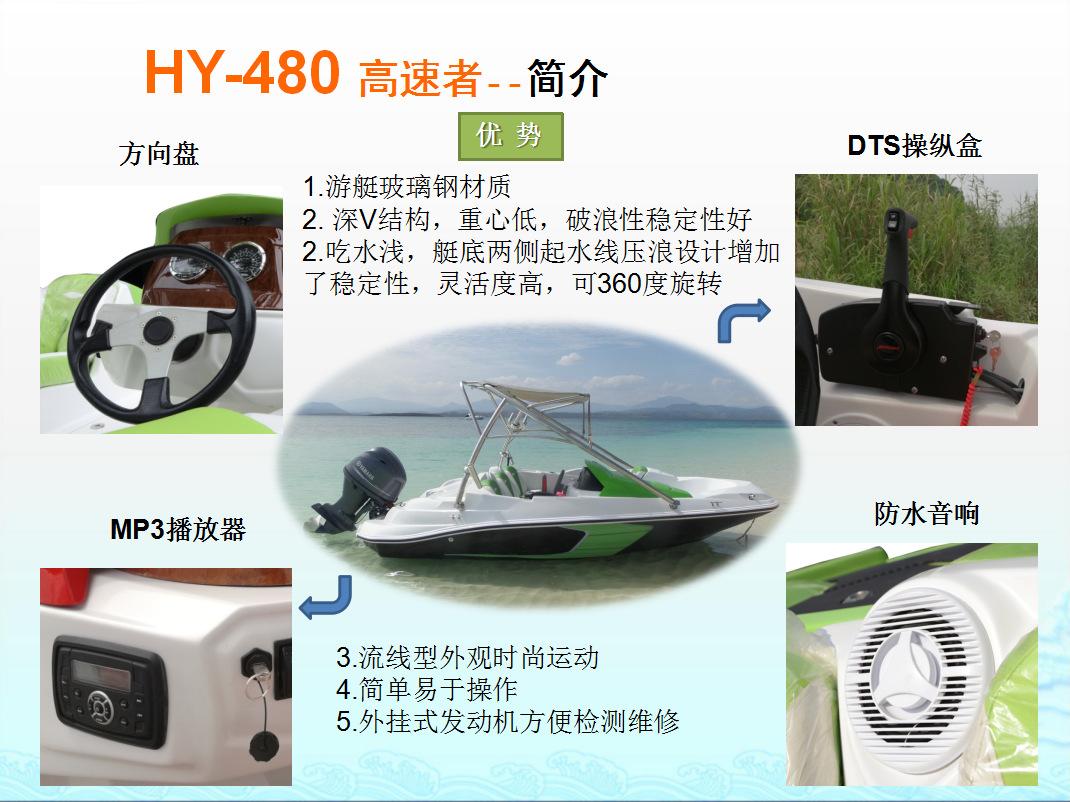 HY-480 高速者--简介

优 势

方向盘

DTS操纵盒

1.游艇玻璃钢材质
2. 深V结构，重心低，破浪性稳定性好
2.吃水浅，艇底两侧起水线压浪设计增加了稳定性，灵活度高，可360度旋转

MP3播放器

防水音响

3.流线型外观时尚运动
4.简单易于操作
5.外挂式发动机方便检测维修